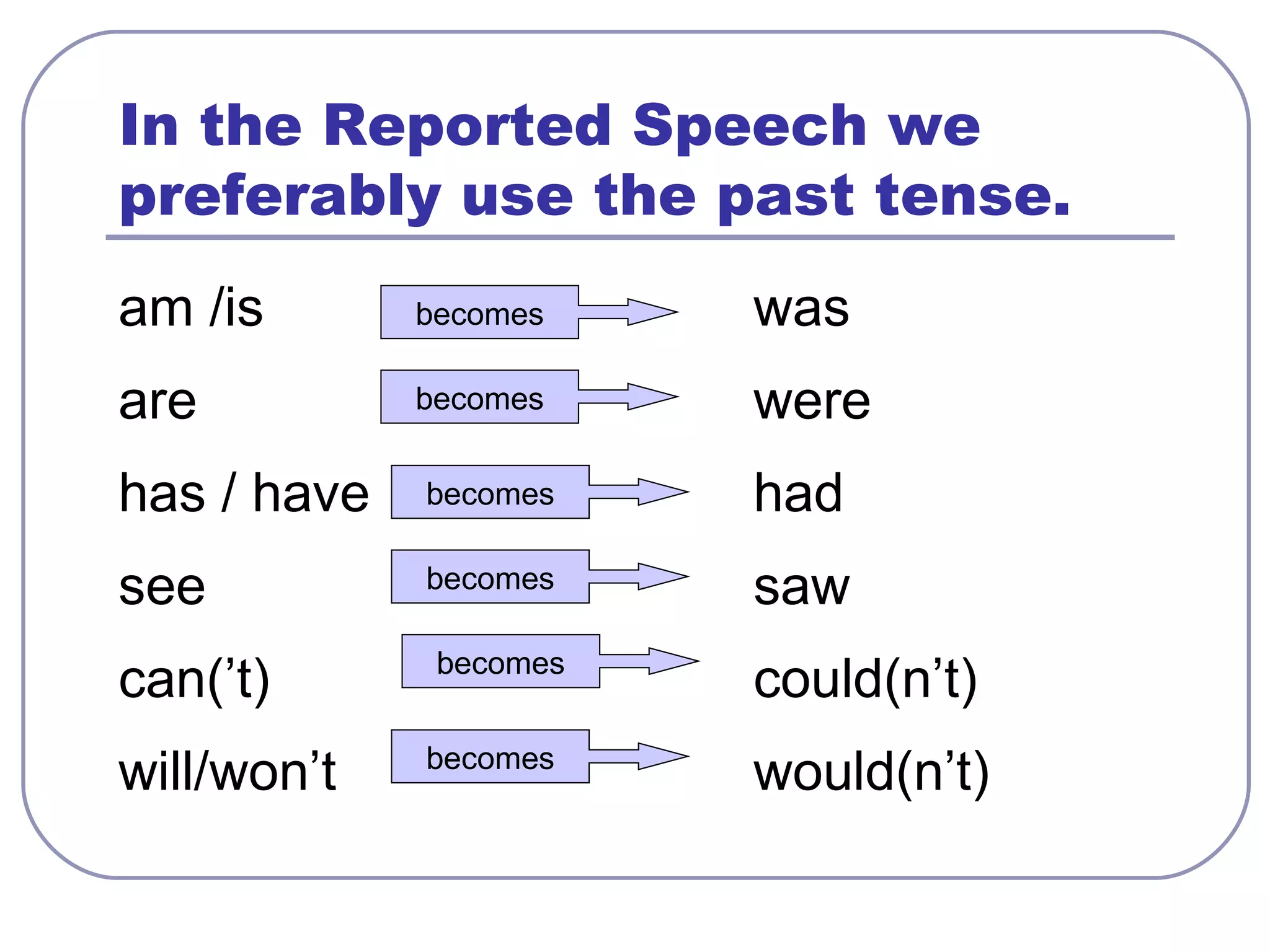 In the Reported Speech we preferably use the past tense.

am /is becomes was

are becomes were

has / have becomes had

see becomes saw

can(’t) becomes could(n’t)

will/won’t becomes would(n’t)